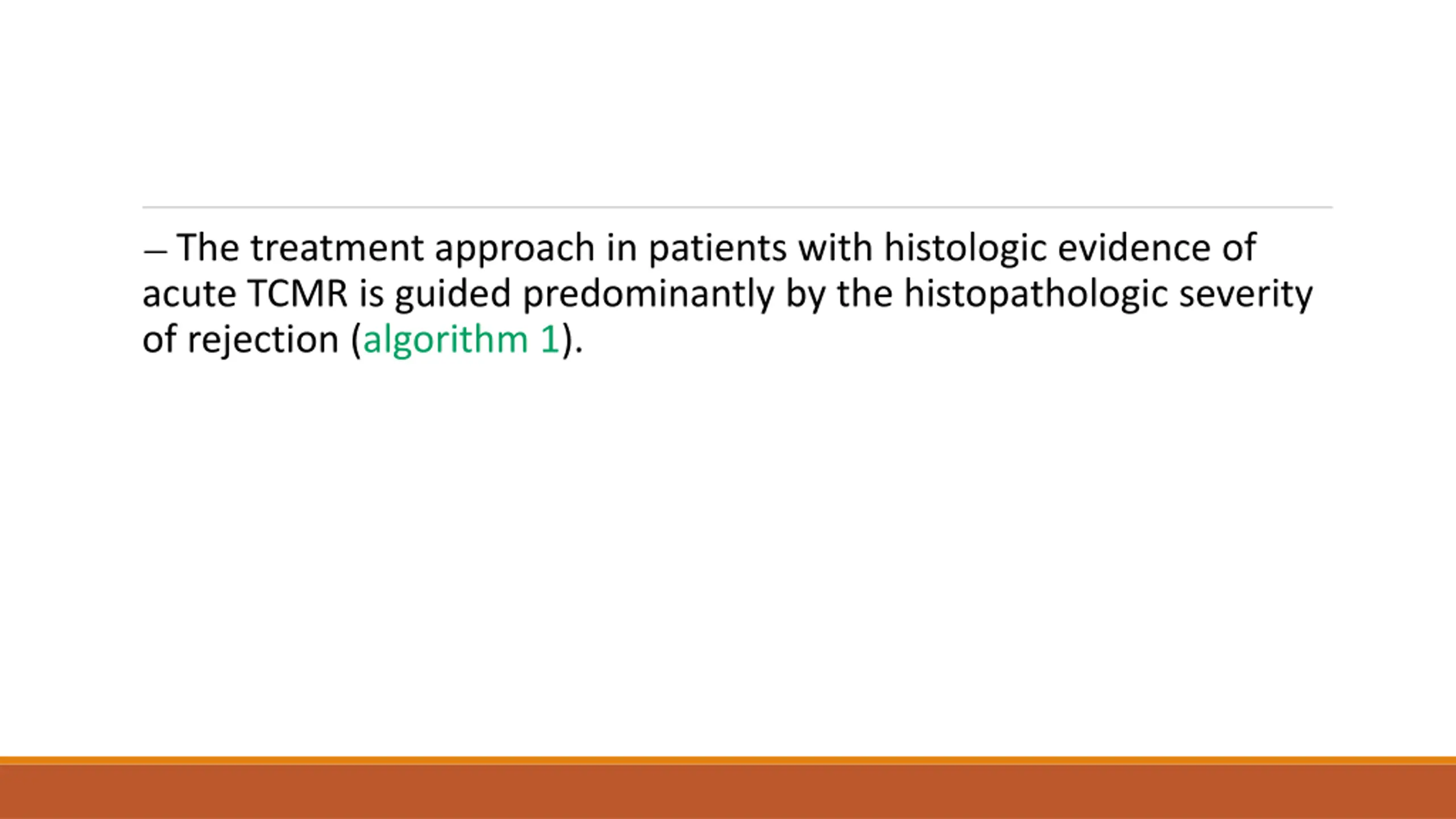 – The treatment approach in patients with histologic evidence of acute TCMR is guided predominantly by the histopathologic severity of rejection (algorithm 1).